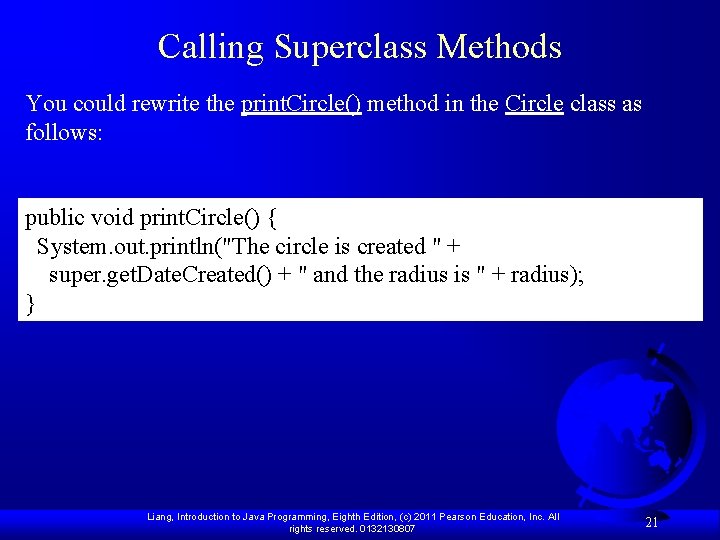 Calling Superclass Methods

You could rewrite the printCircle() method in the Circle class as follows:

public void printCircle() {
  System.out.println("The circle is created " +
    super.getDateCreated() + " and the radius is " + radius);
}

Liang, Introduction to Java Programming, Eighth Edition, (c) 2011 Pearson Education, Inc. All rights reserved. 0132130807

21